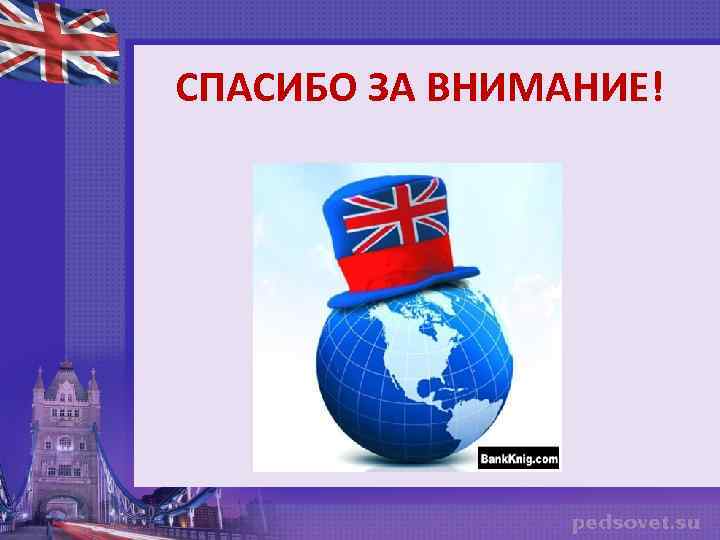 СПАСИБО ЗА ВНИМАНИЕ!

BankKnig.com

pedsovet.su